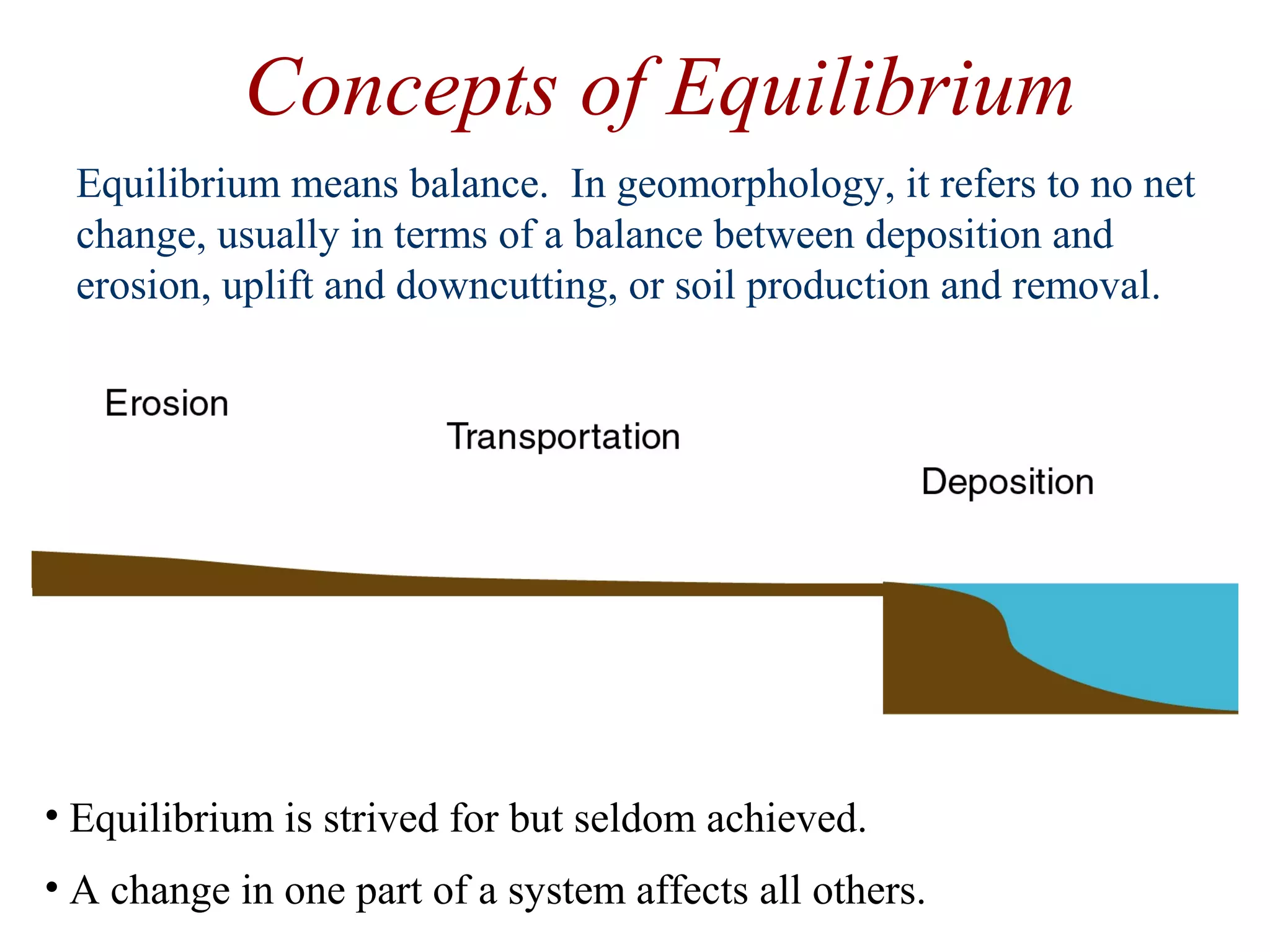 Concepts of Equilibrium

Equilibrium means balance. In geomorphology, it refers to no net change, usually in terms of a balance between deposition and erosion, uplift and downcutting, or soil production and removal.

Erosion

Transportation

Deposition

• Equilibrium is strived for but seldom achieved.

• A change in one part of a system affects all others.